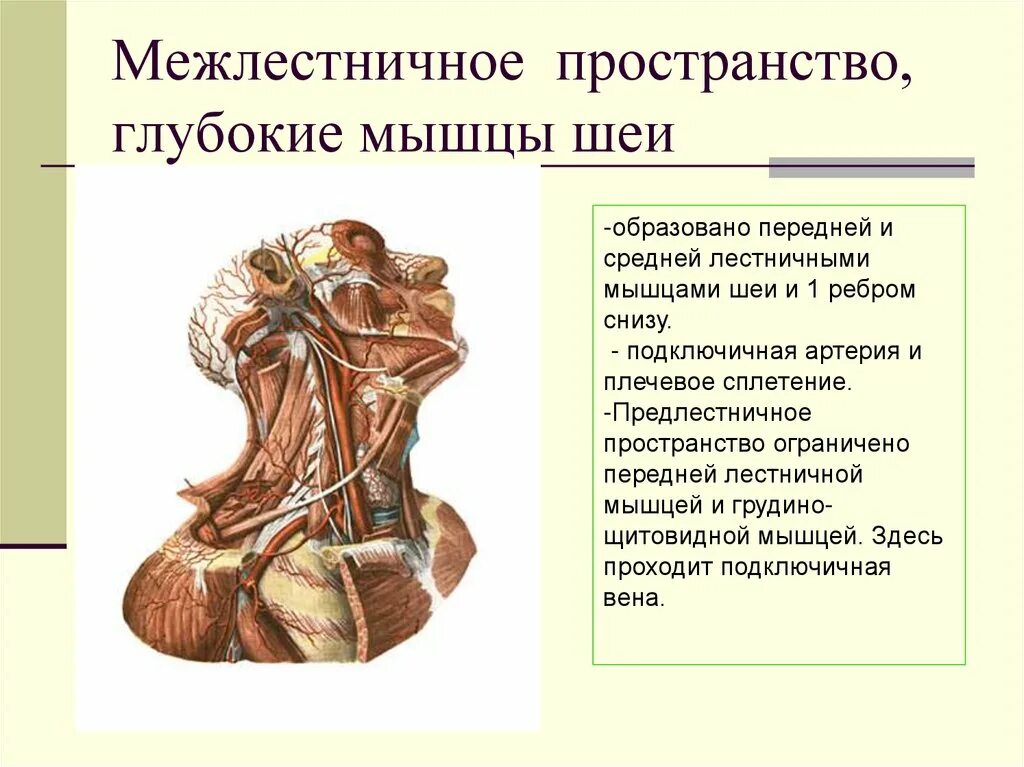 Межлестничное пространство, глубокие мышцы шеи

-образовано передней и средней лестничными мышцами шеи и 1 ребром снизу.
 - подключичная артерия и плечевое сплетение.
-Предлестничное пространство ограничено передней лестничной мышцей и грудино-щитовидной мышцей. Здесь проходит подключичная вена.